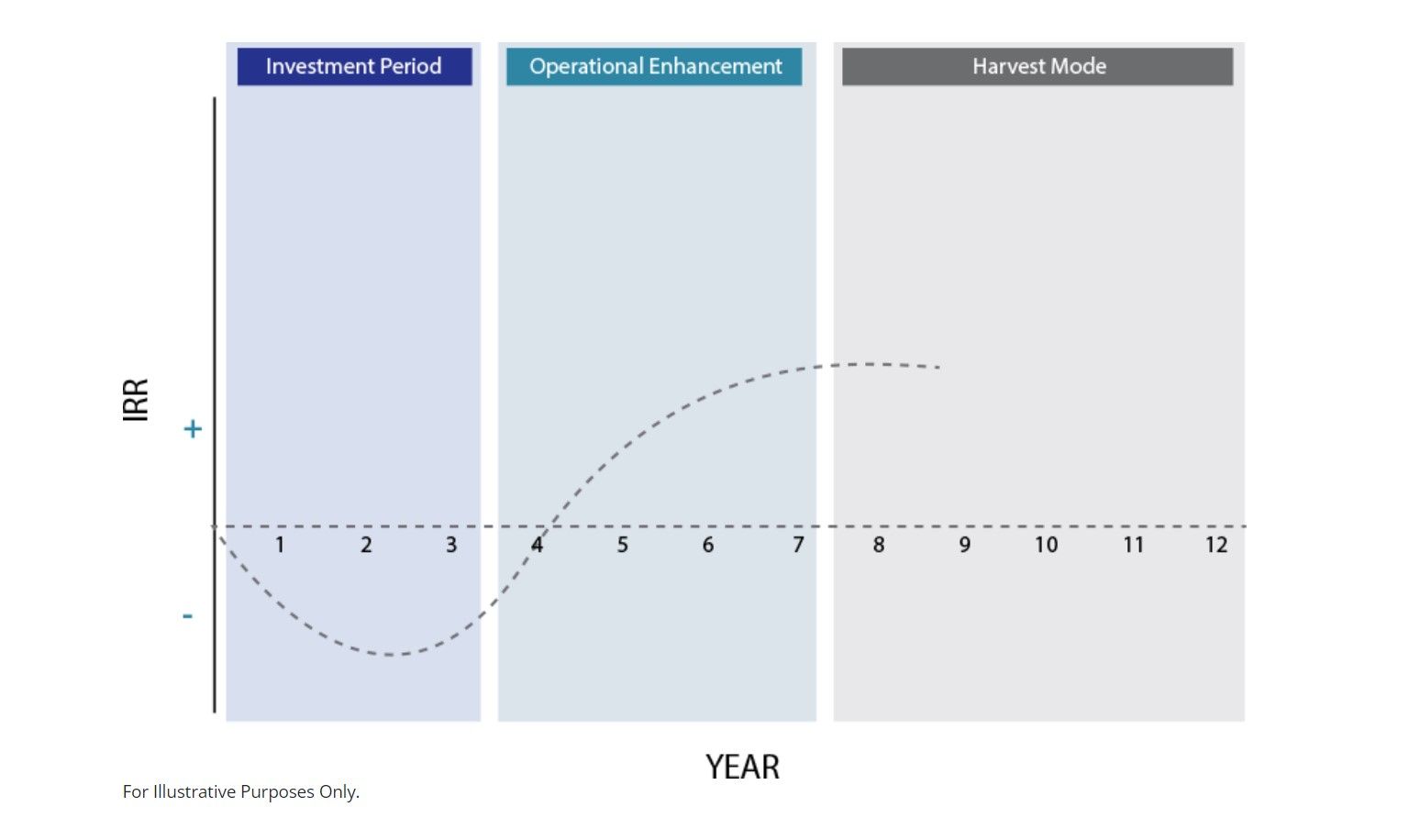 Investment Period
Operational Enhancement
Harvest Mode

IRR
+
-

1 2 3 4 5 6 7 8 9 10 11 12

YEAR

For Illustrative Purposes Only.